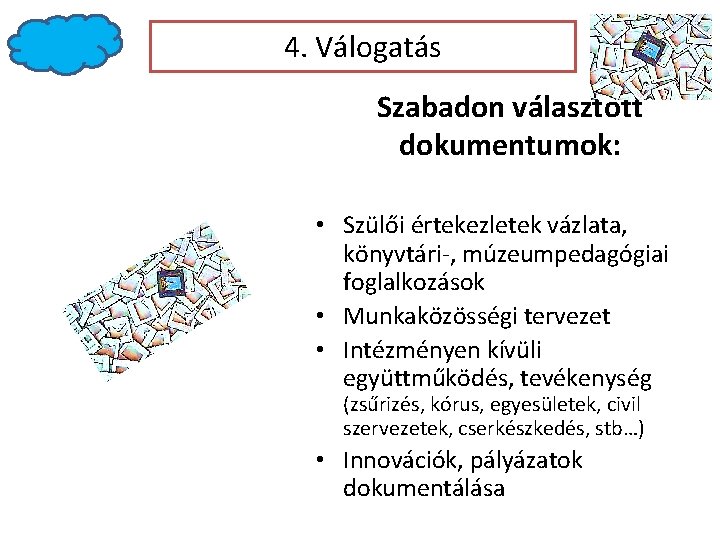 4. Válogatás

Szabadon választott dokumentumok:

• Szülői értekezletek vázlata, könyvtári-, múzeumpedagógiai foglalkozások
• Munkaközösségi tervezet
• Intézményen kívüli együttműködés, tevékenység (zsűrizés, kórus, egyesületek, civil szervezetek, cserkészkedés, stb…)
• Innovációk, pályázatok dokumentálása